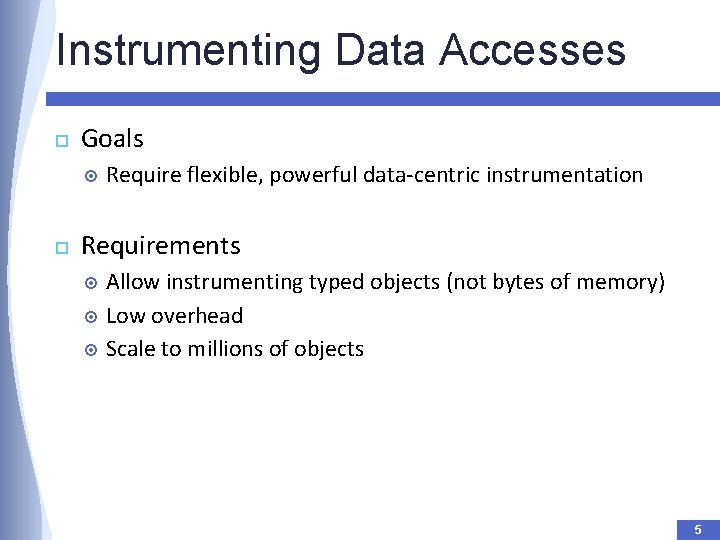 Instrumenting Data Accesses

Goals

Require flexible, powerful data-centric instrumentation

Requirements

Allow instrumenting typed objects (not bytes of memory)

Low overhead

Scale to millions of objects

5